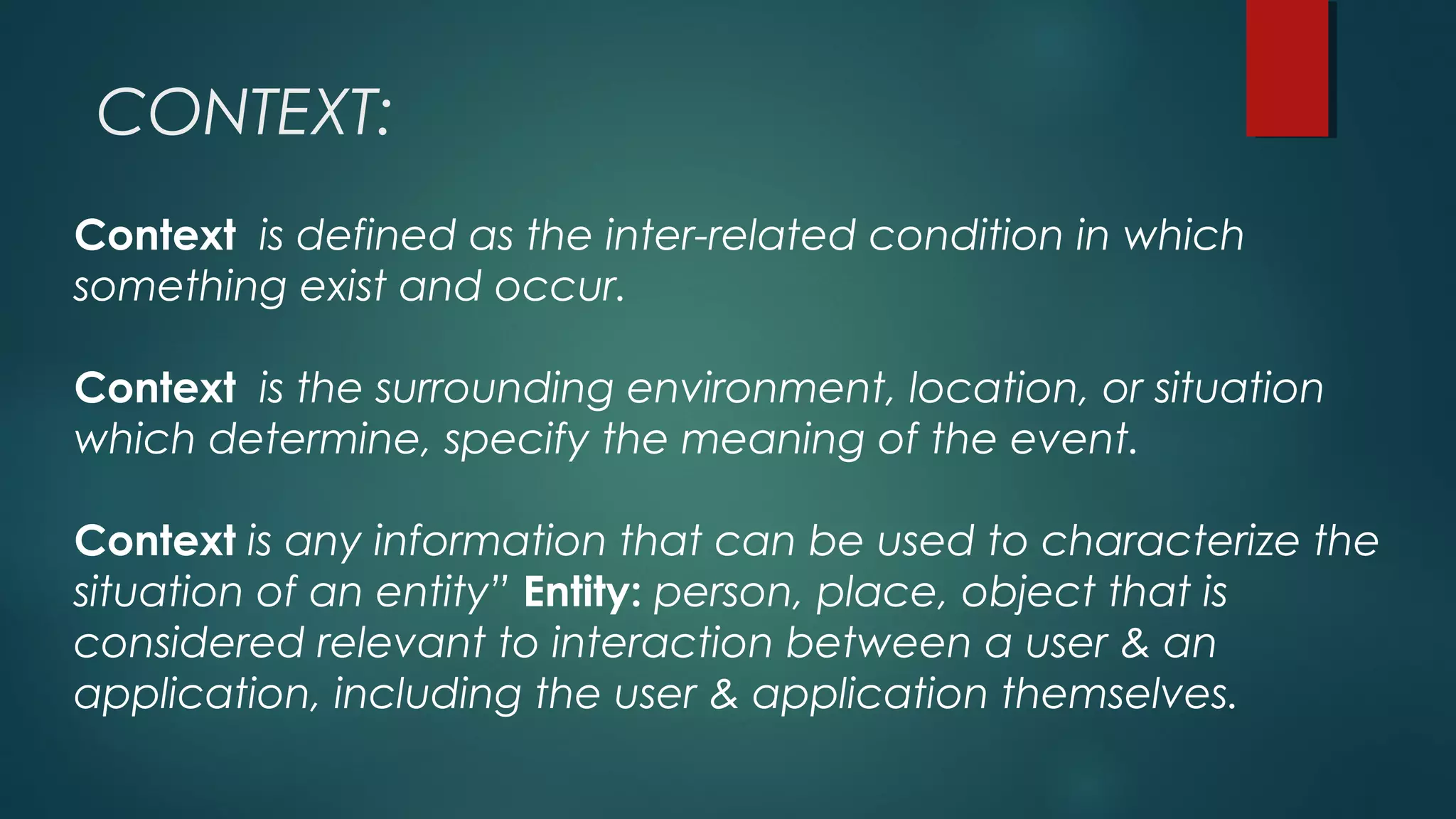 CONTEXT:

Context is defined as the inter-related condition in which something exist and occur.

Context is the surrounding environment, location, or situation which determine, specify the meaning of the event.

Context is any information that can be used to characterize the situation of an entity" Entity: person, place, object that is considered relevant to interaction between a user & an application, including the user & application themselves.